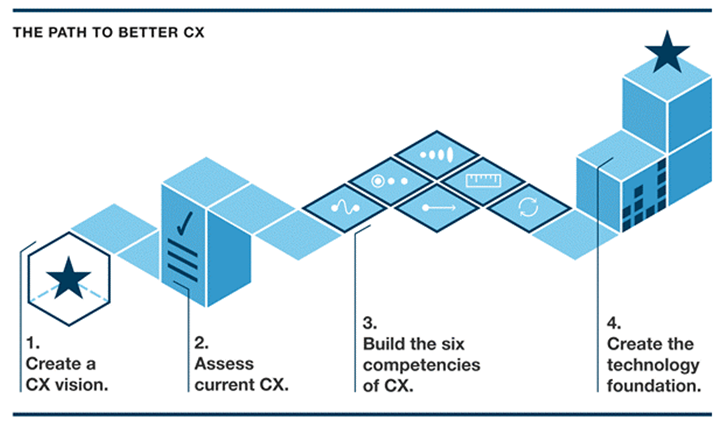 THE PATH TO BETTER CX

1.
Create a CX vision.

2.
Assess current CX.

3.
Build the six competencies of CX.

4.
Create the technology foundation.